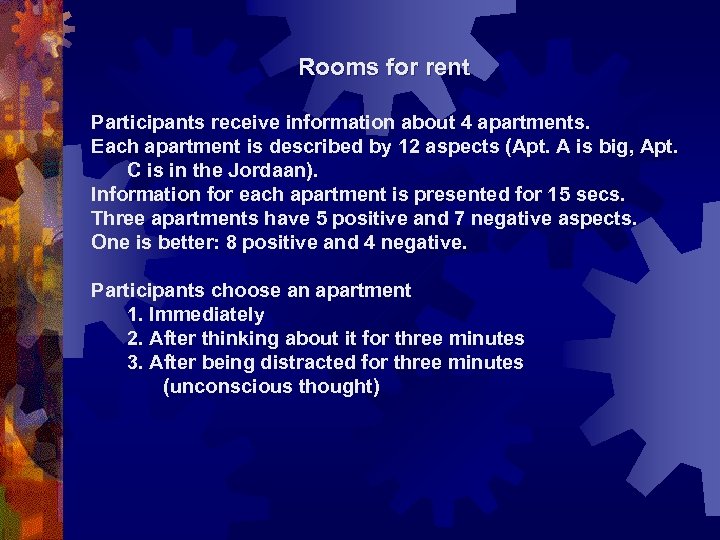 Rooms for rent

Participants receive information about 4 apartments.
Each apartment is described by 12 aspects (Apt. A is big, Apt. C is in the Jordaan).
Information for each apartment is presented for 15 secs.
Three apartments have 5 positive and 7 negative aspects.
One is better: 8 positive and 4 negative.

Participants choose an apartment
1. Immediately
2. After thinking about it for three minutes
3. After being distracted for three minutes (unconscious thought)